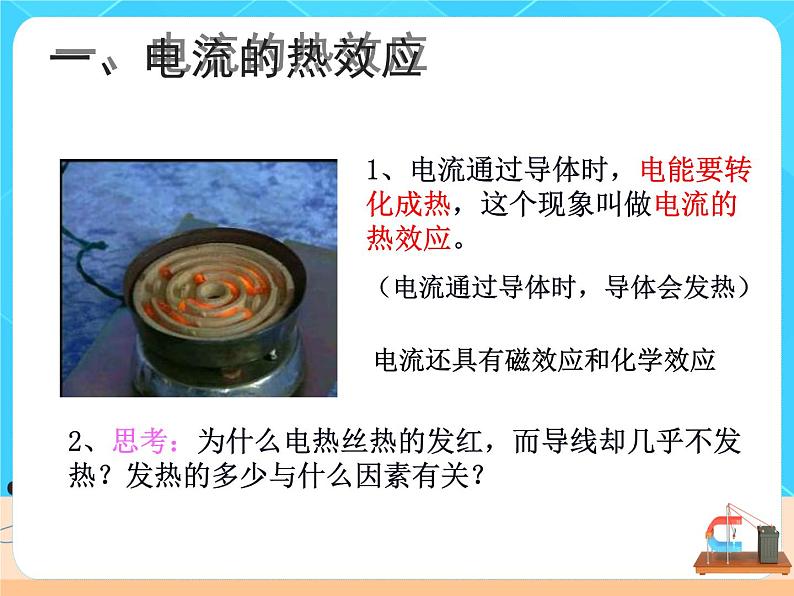 一、电流的热效应

1、电流通过导体时，电能要转化成热，这个现象叫做电流的热效应。

（电流通过导体时，导体会发热）

电流还具有磁效应和化学效应

2、思考：为什么电热丝热的发红，而导线却几乎不发热？发热的多少与什么因素有关？